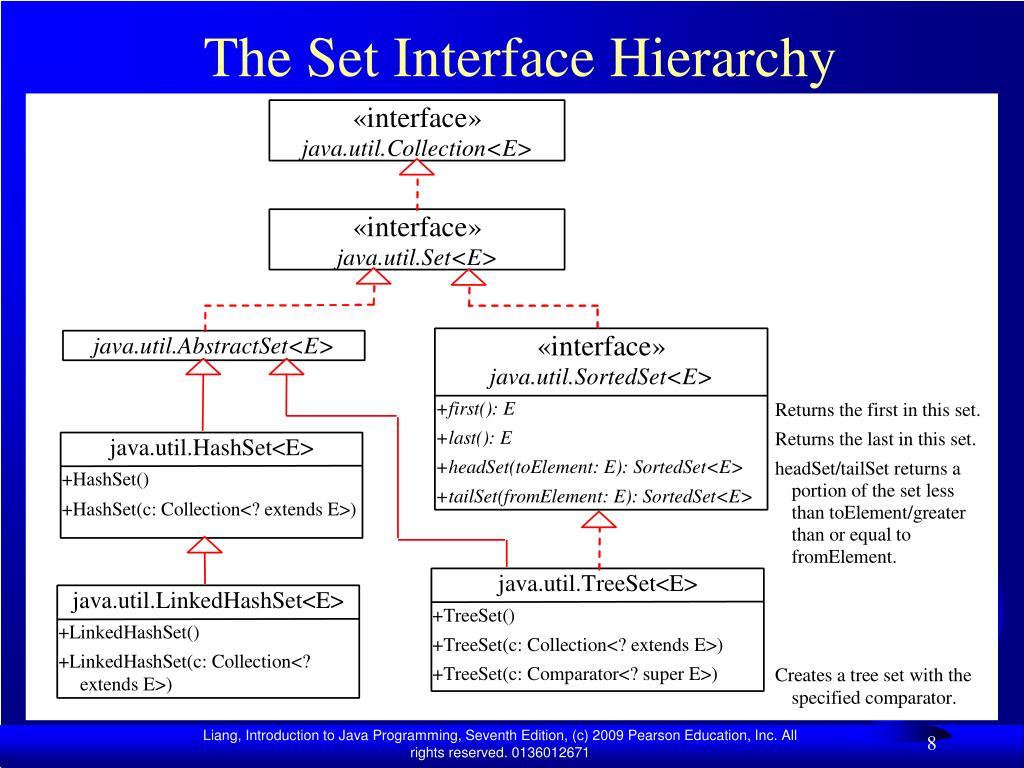 The Set Interface Hierarchy

«interface»
java.util.Collection<E>

«interface»
java.util.Set<E>

java.util.AbstractSet<E>

«interface»
java.util.SortedSet<E>
+first(): E
+last(): E
+headSet(toElement: E): SortedSet<E>
+tailSet(fromElement: E): SortedSet<E>

Returns the first in this set.
Returns the last in this set.
headSet/tailSet returns a portion of the set less than toElement/greater than or equal to fromElement.

java.util.HashSet<E>
+HashSet()
+HashSet(c: Collection<? extends E>)

java.util.LinkedHashSet<E>
+LinkedHashSet()
+LinkedHashSet(c: Collection<? extends E>)

java.util.TreeSet<E>
+TreeSet()
+TreeSet(c: Collection<? extends E>)
+TreeSet(c: Comparator<? super E>)

Creates a tree set with the specified comparator.

Liang, Introduction to Java Programming, Seventh Edition, (c) 2009 Pearson Education, Inc. All rights reserved. 0136012671

8